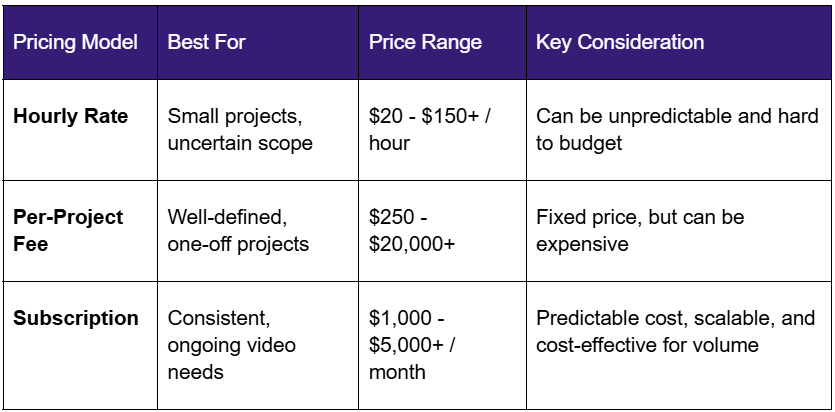 | Pricing Model | Best For | Price Range | Key Consideration |
|---|---|---|---|
| **Hourly Rate** | Small projects, uncertain scope | \$20 - \$150+ / hour | Can be unpredictable and hard to budget |
| **Per-Project Fee** | Well-defined, one-off projects | \$250 - \$20,000+ | Fixed price, but can be expensive |
| **Subscription** | Consistent, ongoing video needs | \$1,000 - \$5,000+ / month | Predictable cost, scalable, and cost-effective for volume |